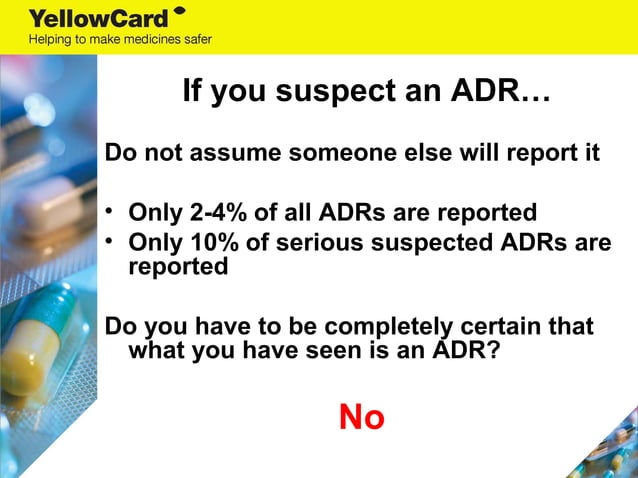 YellowCard
Helping to make medicines safer

If you suspect an ADR…

Do not assume someone else will report it

• Only 2-4% of all ADRs are reported
• Only 10% of serious suspected ADRs are reported

Do you have to be completely certain that what you have seen is an ADR?

No